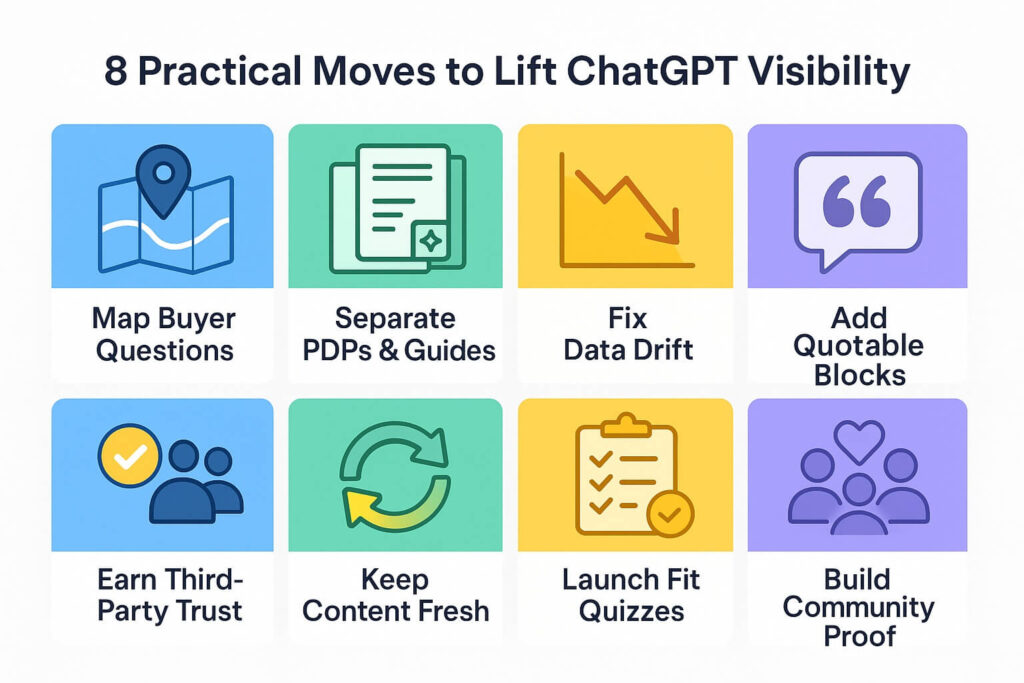 8 Practical Moves to Lift ChatGPT Visibility

Map Buyer Questions

Separate PDPs & Guides

Fix Data Drift

Add Quotable Blocks

Earn Third-Party Trust

Keep Content Fresh

Launch Fit Quizzes

Build Community Proof